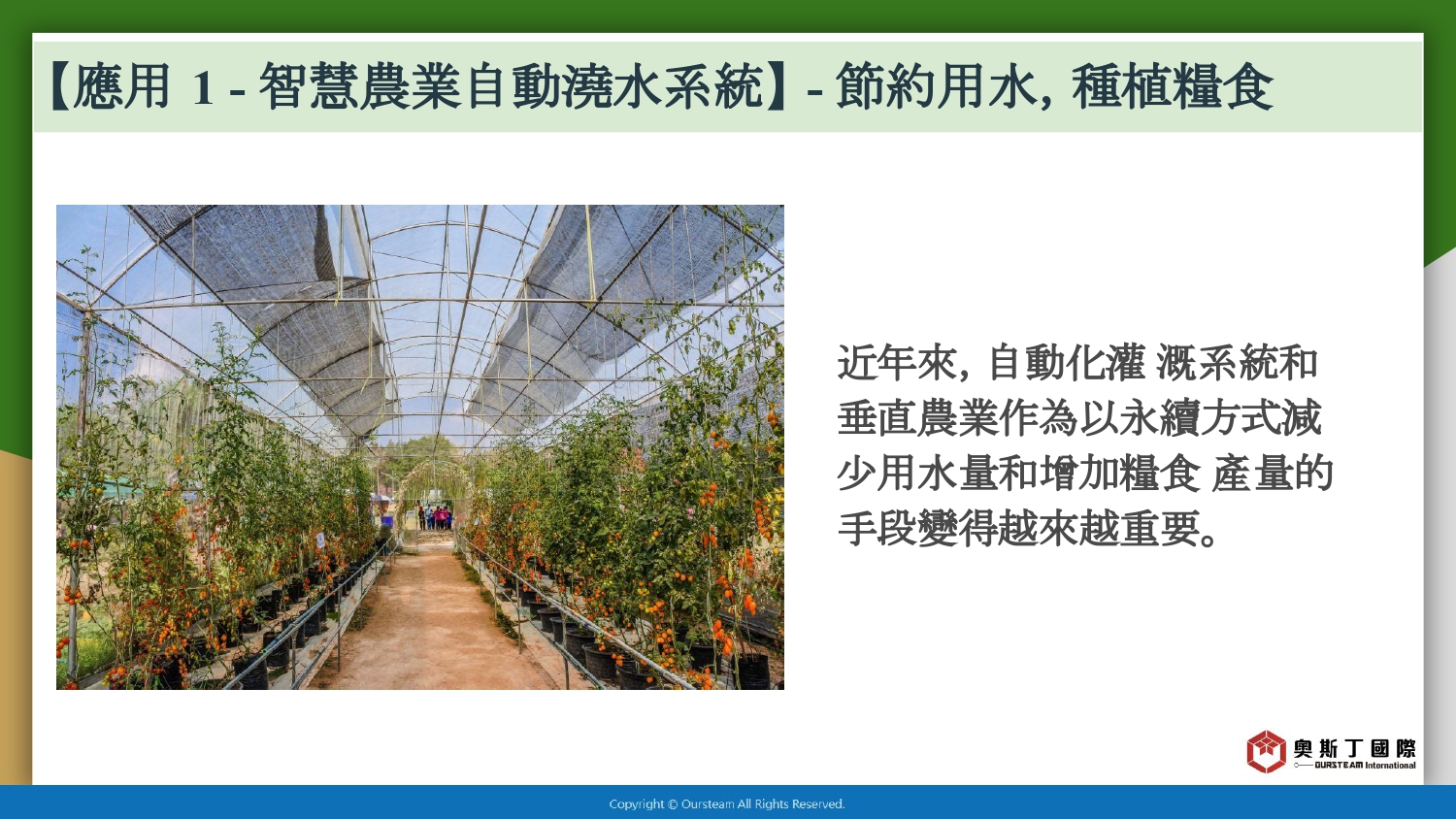 【應用 1 - 智慧農業自動澆水系統】- 節約用水, 種植糧食

近年來, 自動化灌 溉系統和垂直農業作為以永續方式減少用水量和增加糧食 產量的手段變得越來越重要。

奧斯丁國際
OURSTEAM International

Copyright © Oursteam All Rights Reserved.